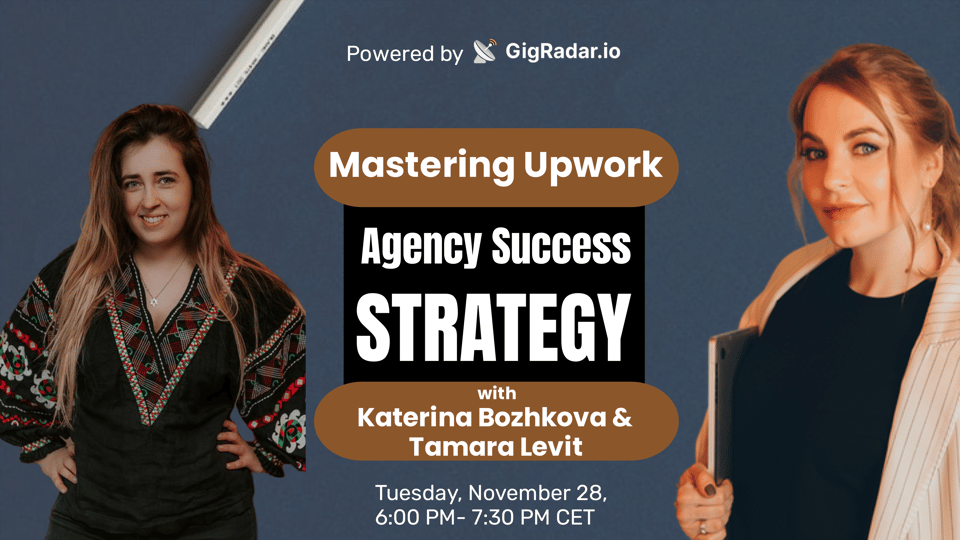 Powered by GigRadar.io

Mastering Upwork

Agency Success

STRATEGY

with
Katerina Bozhkova &
Tamara Levit

Tuesday, November 28,
6:00 PM- 7:30 PM CET